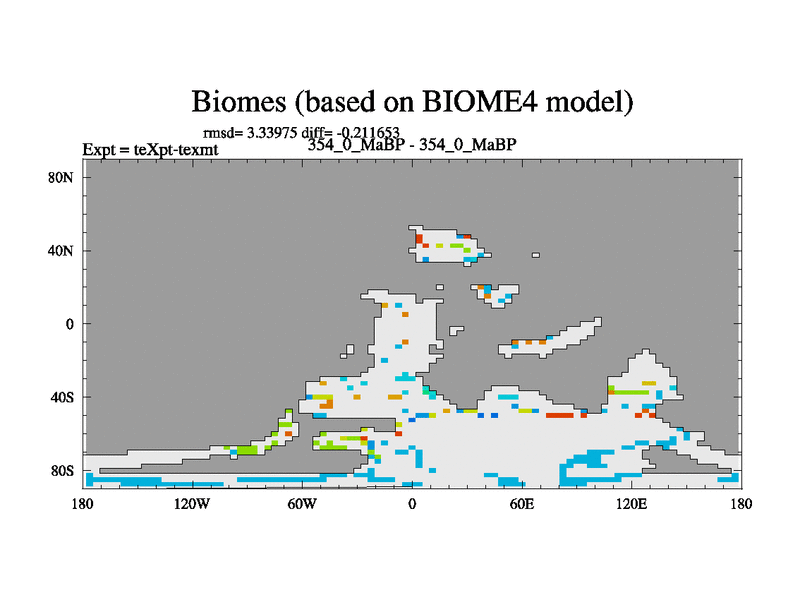 Biomes (based on BIOME4 model)

rmsd= 3.33975 diff= -0.211653

Expt = teXpt-texmt

354_0_MaBP - 354_0_MaBP

80N

40N

0

40S

80S

180

120W

60W

0

60E

120E

180